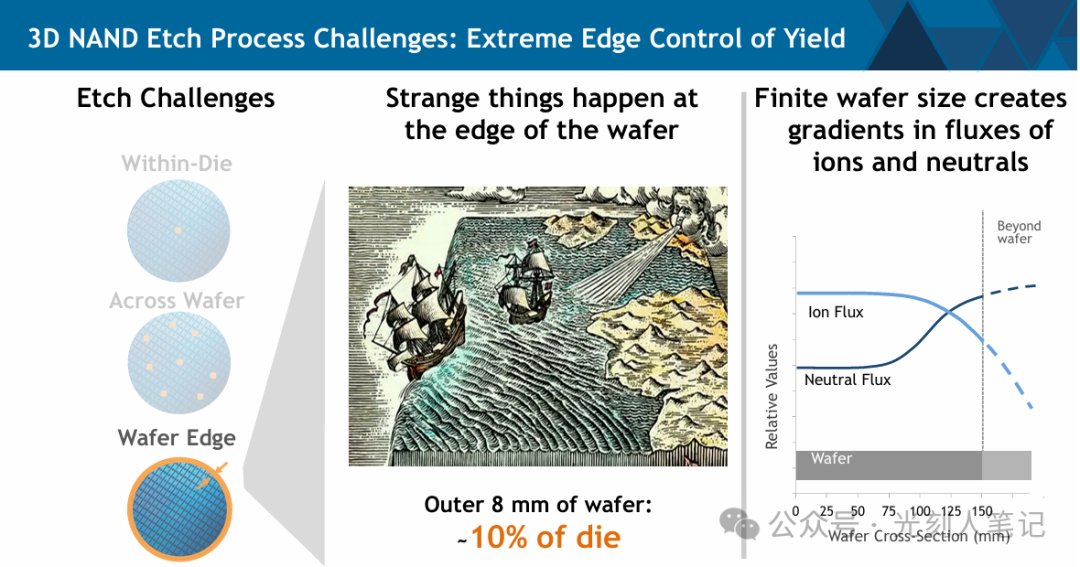 3D NAND Etch Process Challenges: Extreme Edge Control of Yield

Etch Challenges

Within-Die

Across Wafer

Wafer Edge

Strange things happen at the edge of the wafer

Outer 8 mm of wafer:
~10% of die

Finite wafer size creates gradients in fluxes of ions and neutrals

Beyond wafer

Ion Flux

Neutral Flux

Relative Values

Wafer

0 25 50 75 100 125 150

Wafer Cross-Section (mm)

公众号 · 光刻人笔记